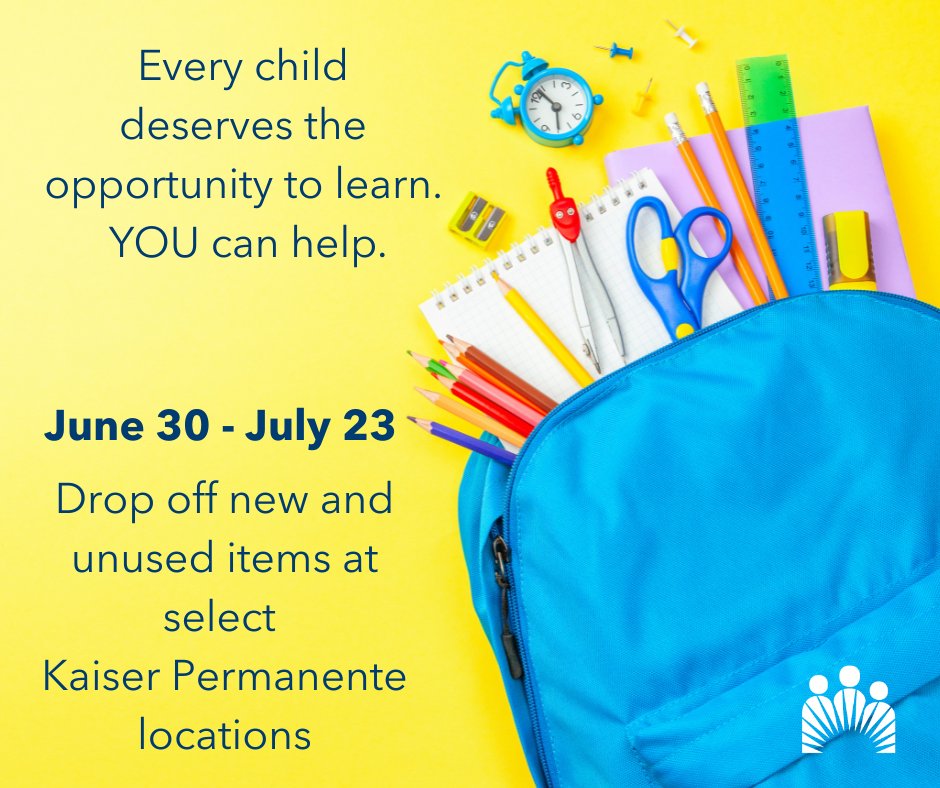 Every child deserves the opportunity to learn. YOU can help.

June 30 - July 23

Drop off new and unused items at select Kaiser Permanente locations